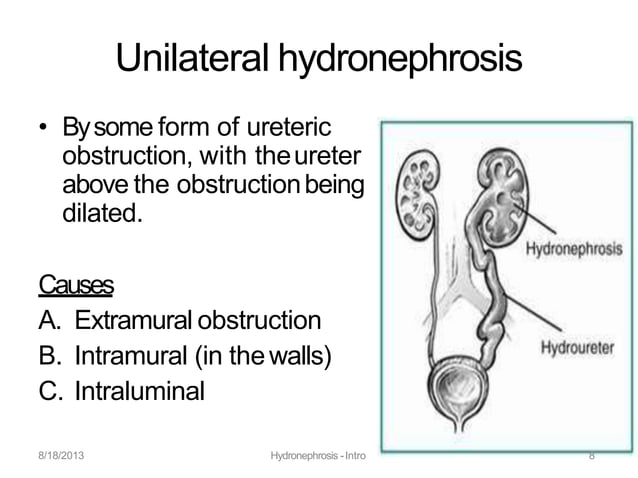 Unilateral hydronephrosis

• By some form of ureteric obstruction, with the ureter above the obstruction being dilated.

Causes
A. Extramural obstruction
B. Intramural (in the walls)
C. Intraluminal

Hydronephrosis
Hydroureter

8/18/2013 Hydronephrosis - Intro 8